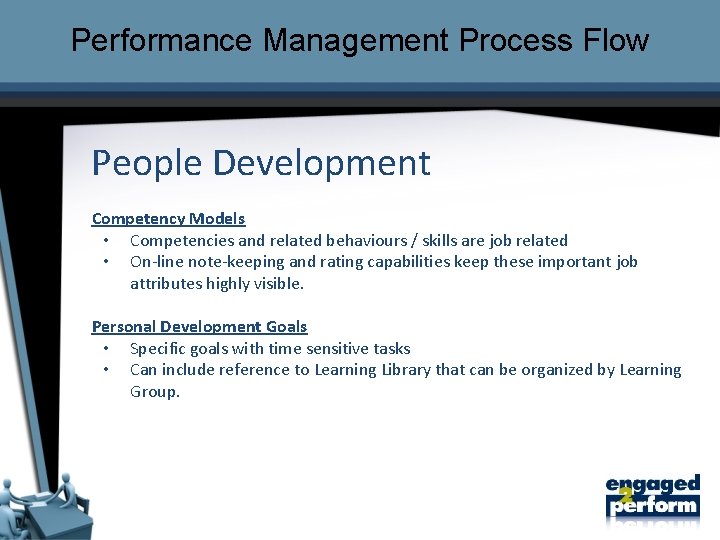 Performance Management Process Flow

People Development

Competency Models
• Competencies and related behaviours / skills are job related
• On-line note-keeping and rating capabilities keep these important job attributes highly visible.

Personal Development Goals
• Specific goals with time sensitive tasks
• Can include reference to Learning Library that can be organized by Learning Group.

engaged 2 perform